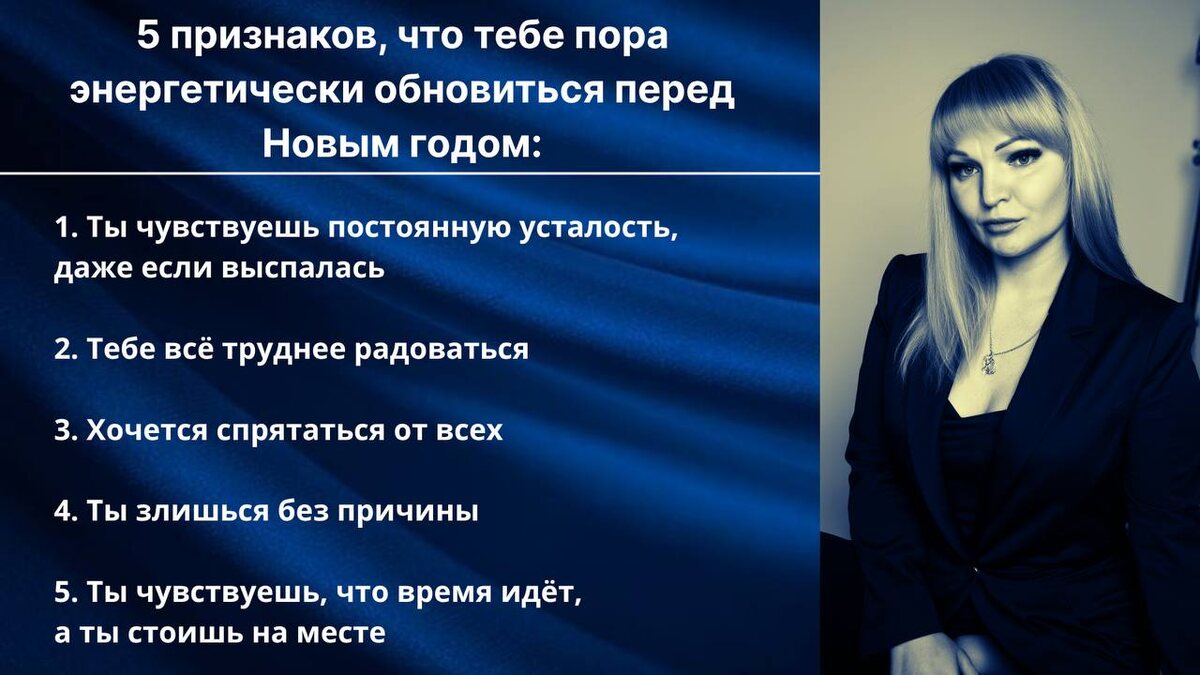 5 признаков, что тебе пора энергетически обновиться перед Новым годом:

1. Ты чувствуешь постоянную усталость, даже если выспалась

2. Тебе всё труднее радоваться

3. Хочется спрятаться от всех

4. Ты злишься без причины

5. Ты чувствуешь, что время идёт, а ты стоишь на месте